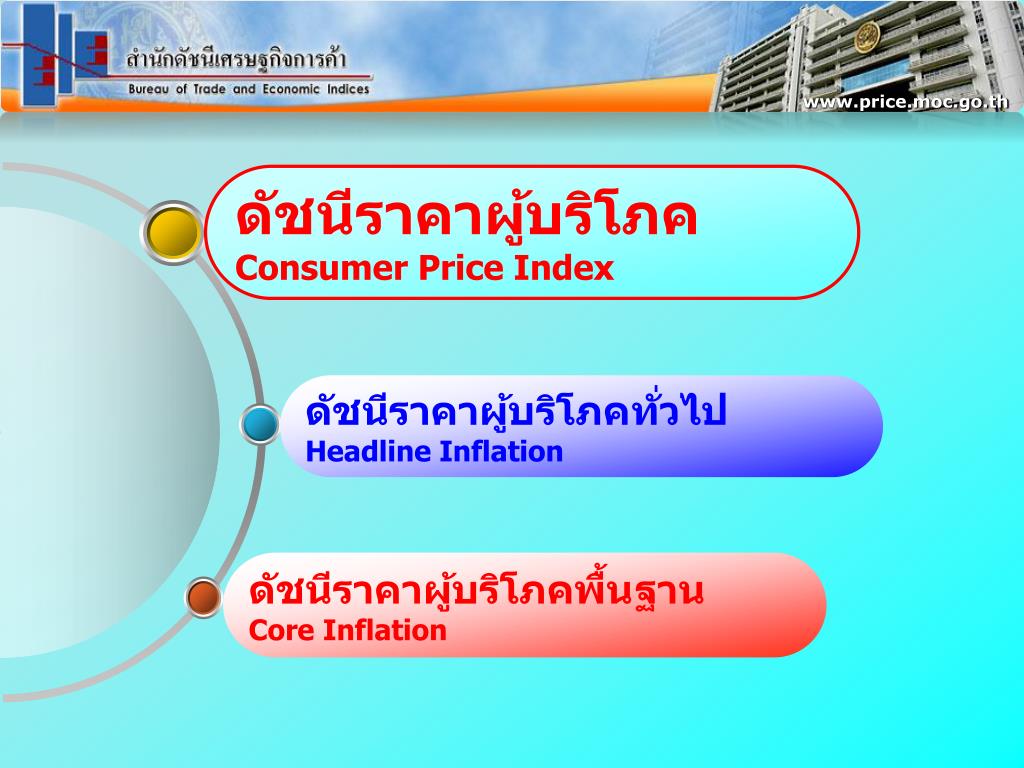 สำนักดัชนีเศรษฐกิจการค้า
Bureau of Trade and Economic Indices

www.price.moc.go.th

ดัชนีราคาผู้บริโภค
Consumer Price Index

ดัชนีราคาผู้บริโภคทั่วไป
Headline Inflation

ดัชนีราคาผู้บริโภคพื้นฐาน
Core Inflation